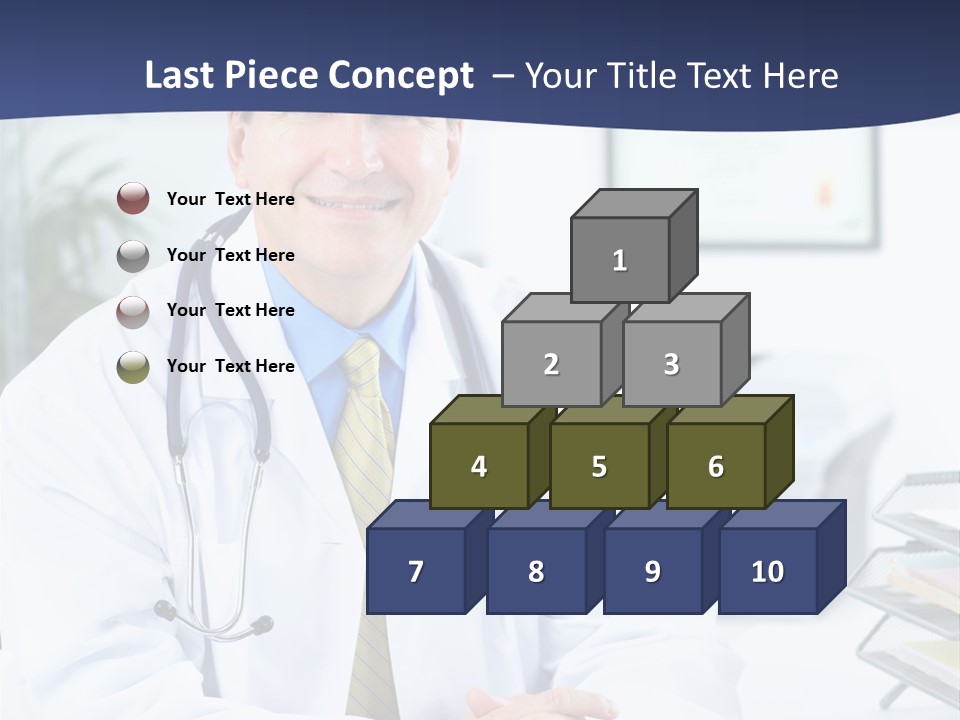 Last Piece Concept – Your Title Text Here

Your Text Here

Your Text Here

Your Text Here

Your Text Here

1

2

3

4

5

6

7

8

9

10